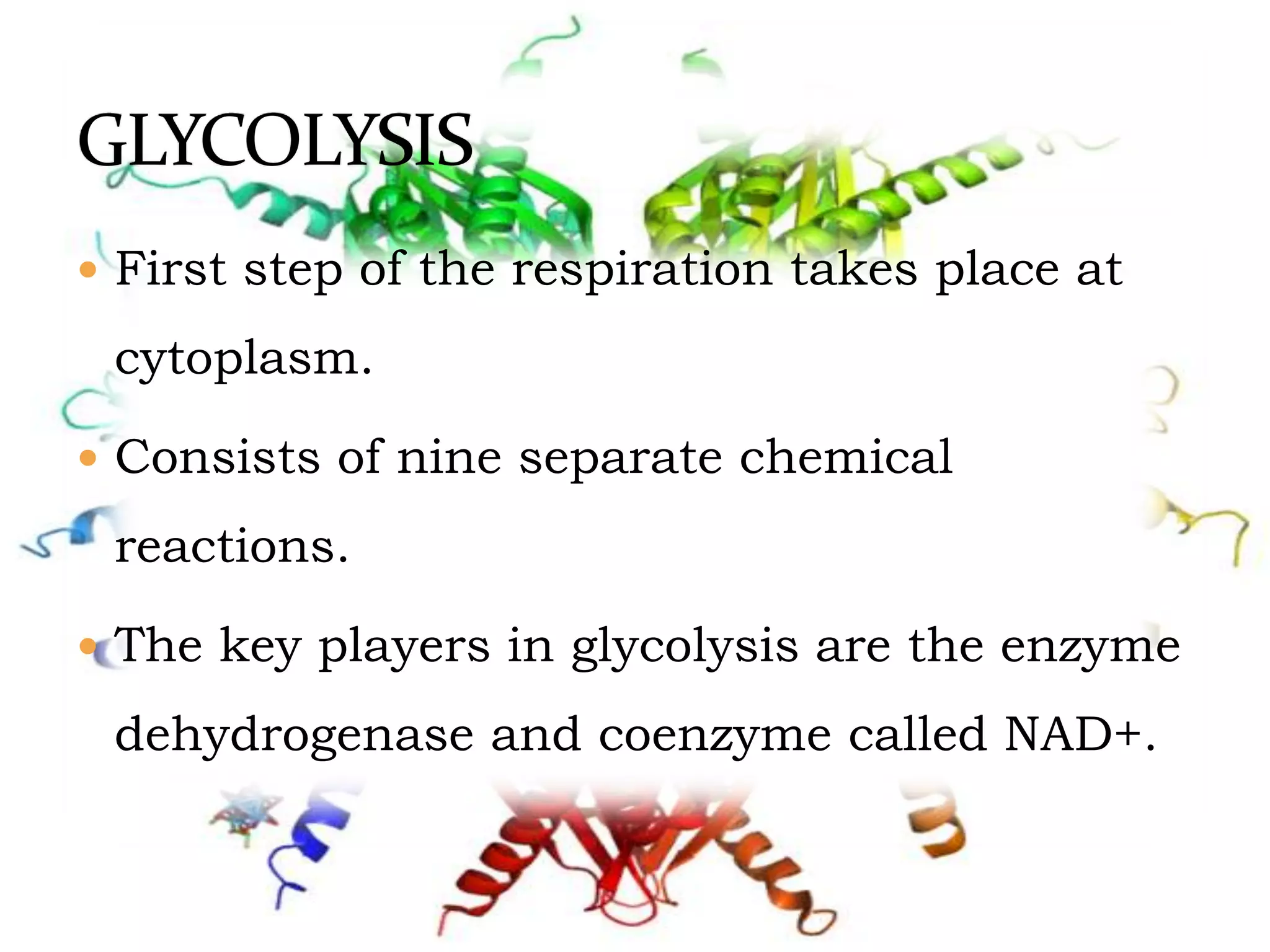 GLYCOLYSIS

• First step of the respiration takes place at cytoplasm.

• Consists of nine separate chemical reactions.

• The key players in glycolysis are the enzyme dehydrogenase and coenzyme called NAD+.